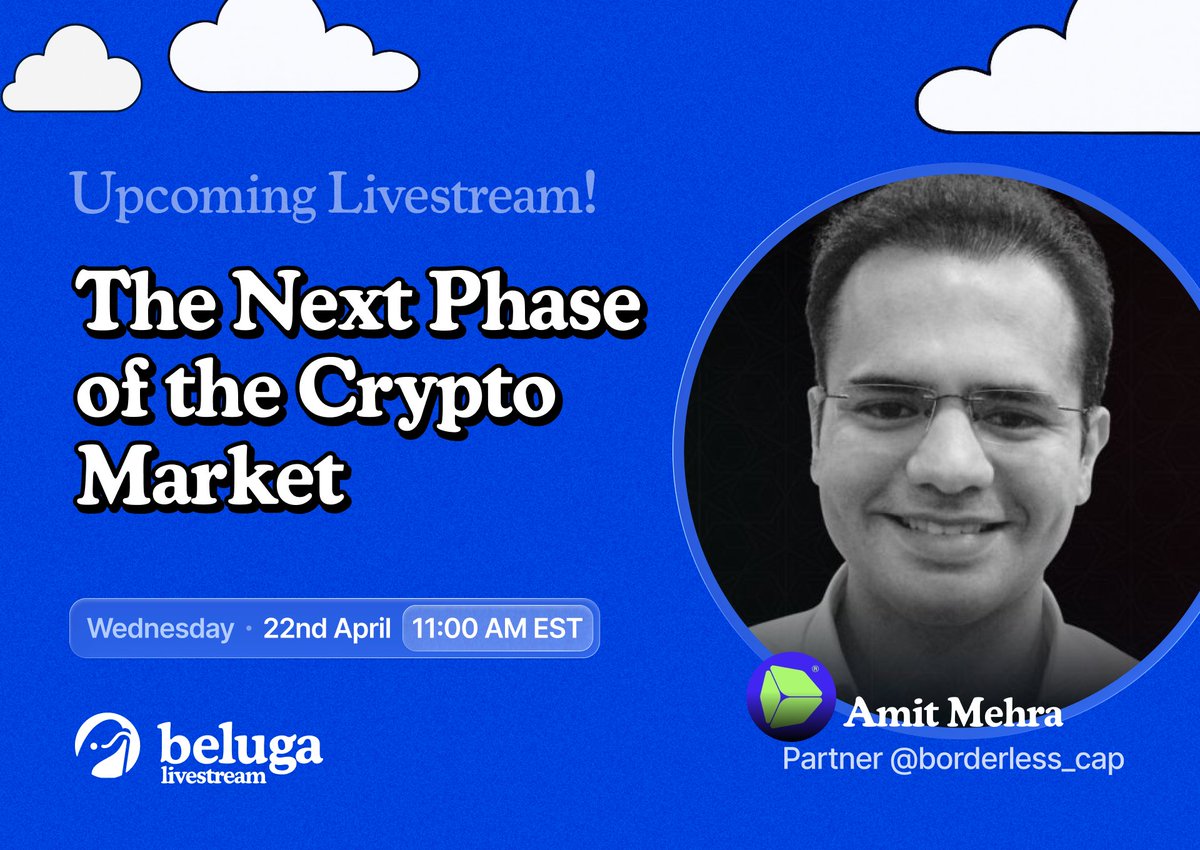 Upcoming Livestream!

The Next Phase of the Crypto Market

Wednesday · 22nd April 11:00 AM EST

beluga livestream

Amit Mehra
Partner @borderless_cap